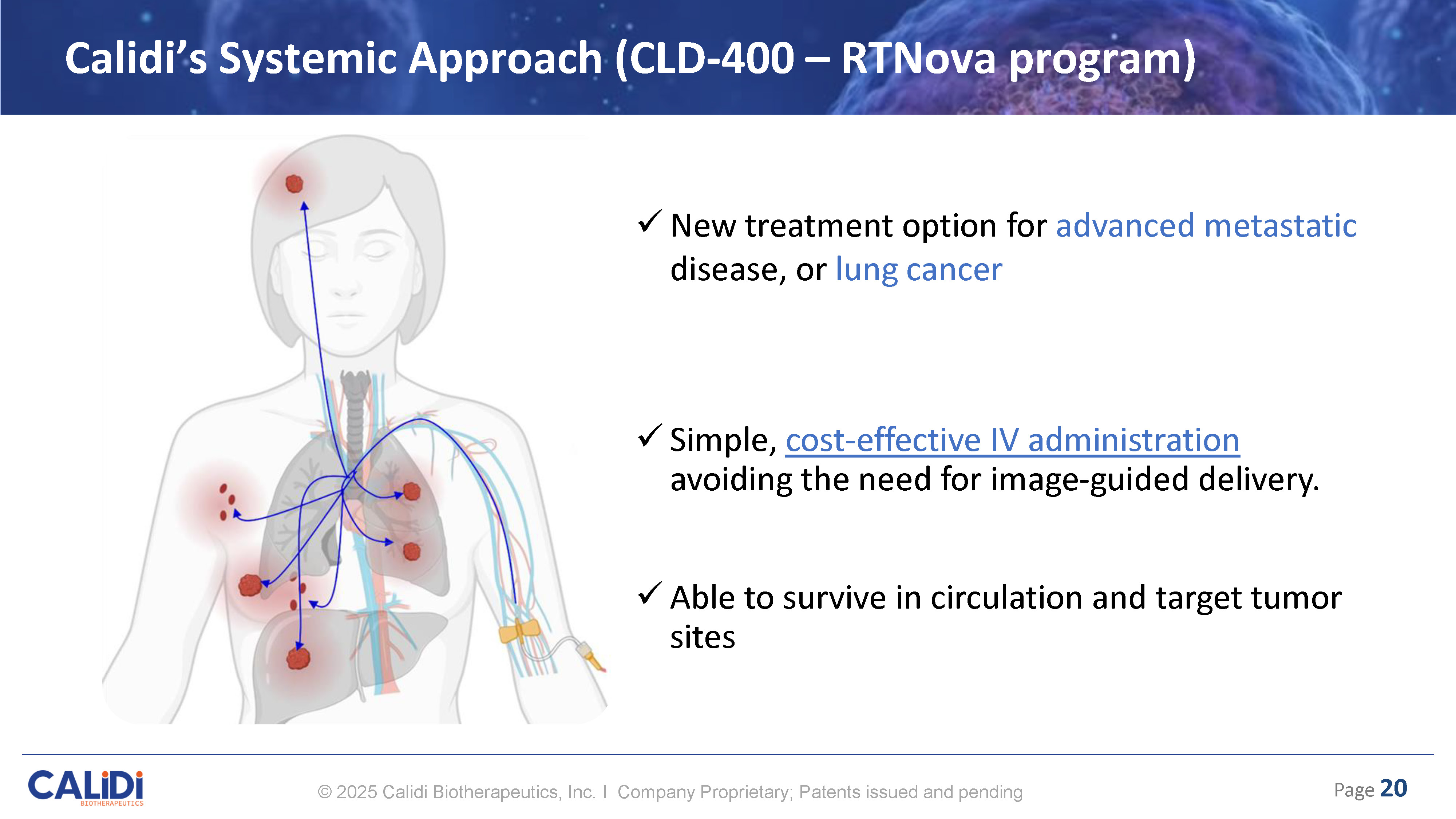 Calidi's Systemic Approach (CLD-400 – RTNova program)

✓ New treatment option for advanced metastatic disease, or lung cancer

✓ Simple, cost-effective IV administration avoiding the need for image-guided delivery.

✓ Able to survive in circulation and target tumor sites

CALiDi BIOTHERAPEUTICS

© 2025 Calidi Biotherapeutics, Inc. I Company Proprietary; Patents issued and pending

Page 20